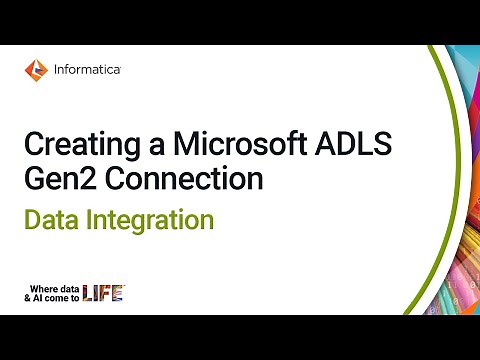 Informatica

Creating a Microsoft ADLS Gen2 Connection

Data Integration

Where data & AI come to LIFE